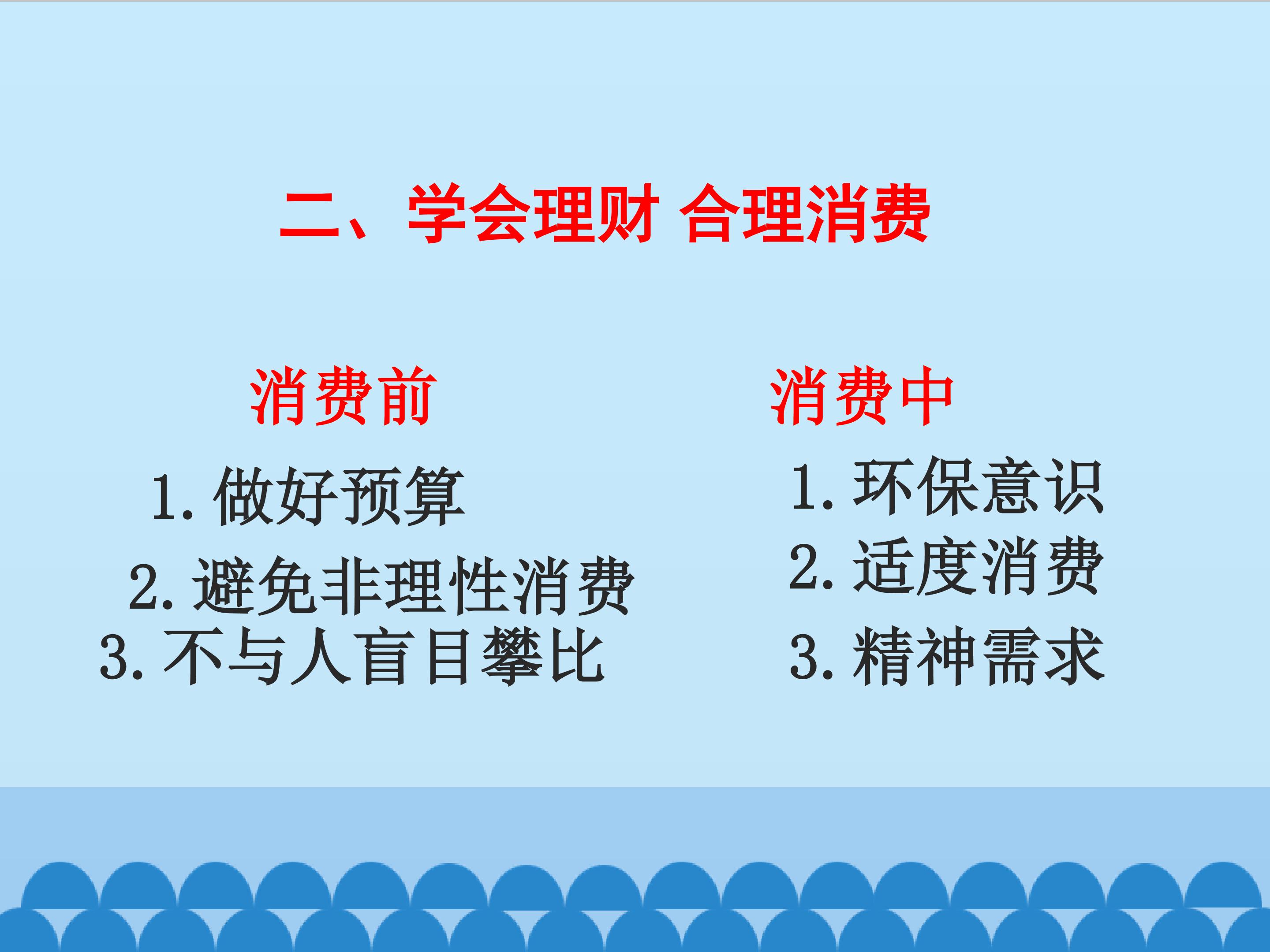 二、学会理财 合理消费

消费前

1.做好预算

2.避免非理性消费

3.不与人盲目攀比

消费中

1.环保意识

2.适度消费

3.精神需求